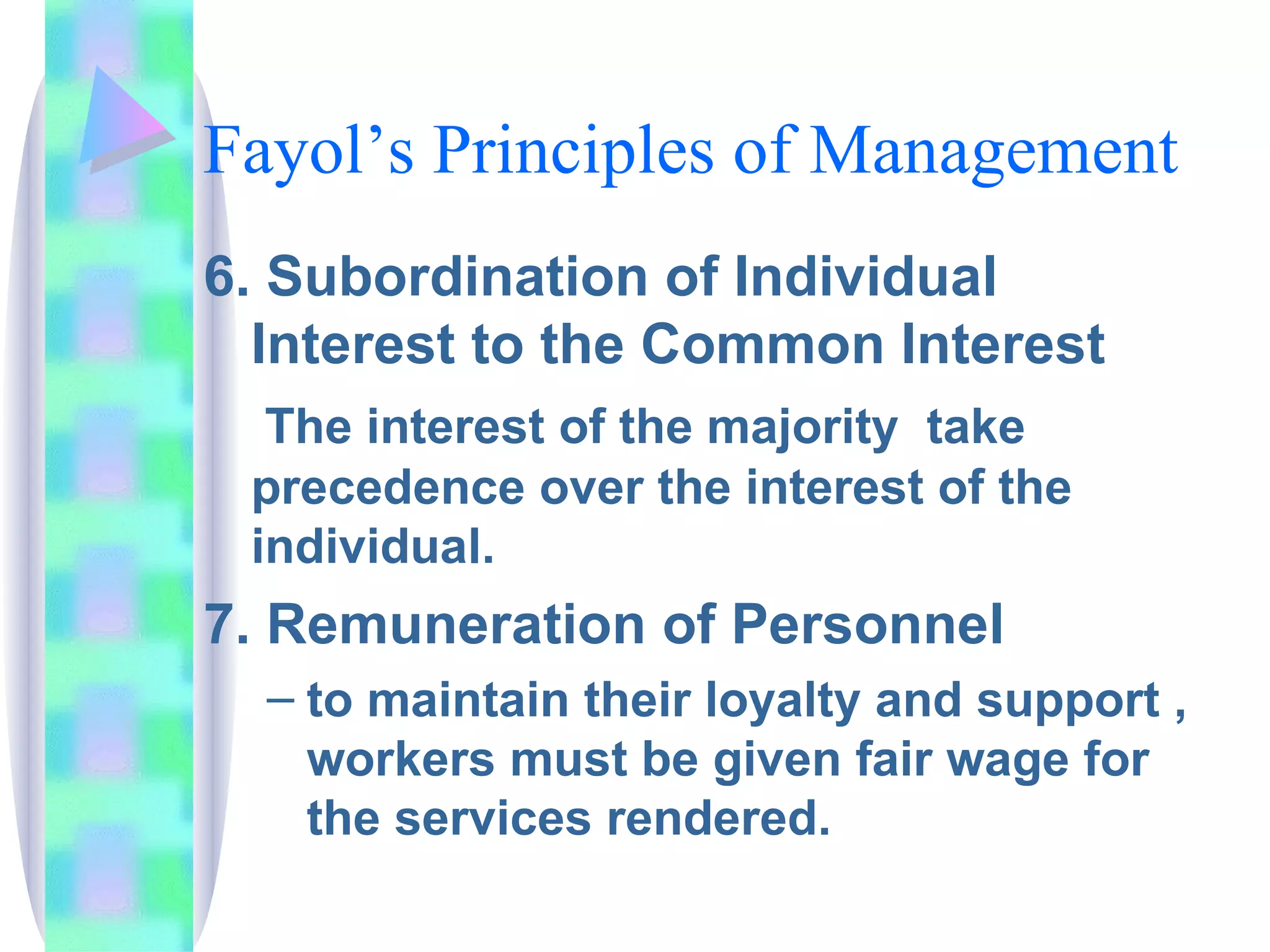 Fayol’s Principles of Management

6. Subordination of Individual Interest to the Common Interest

The interest of the majority take precedence over the interest of the individual.

7. Remuneration of Personnel

– to maintain their loyalty and support , workers must be given fair wage for the services rendered.